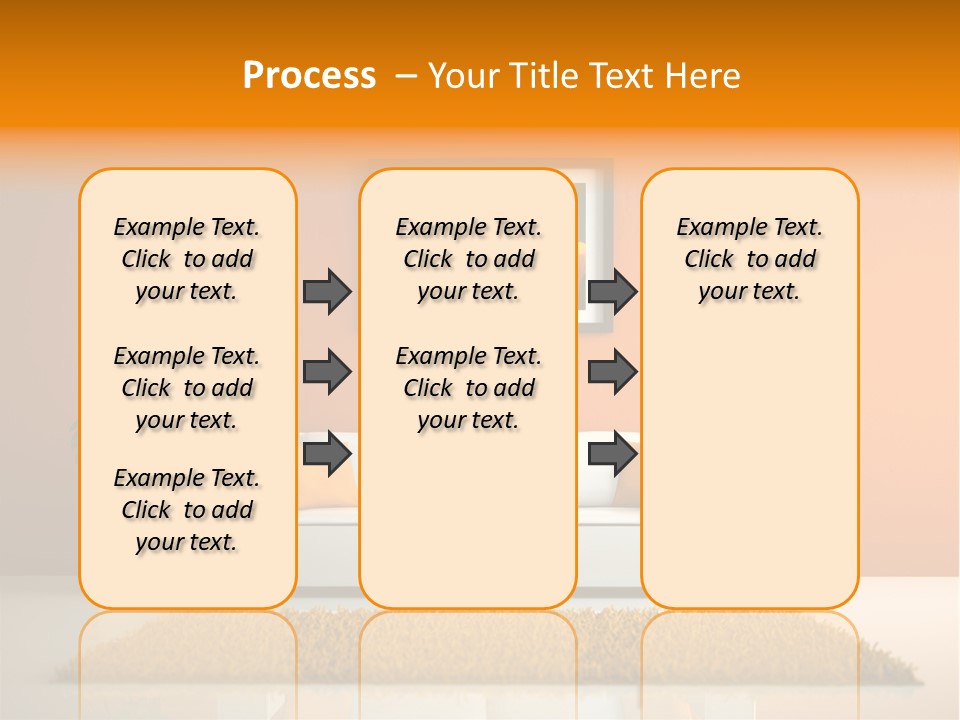 Process – Your Title Text Here

Example Text. Click to add your text.

Example Text. Click to add your text.

Example Text. Click to add your text.

Example Text. Click to add your text.

Example Text. Click to add your text.

Example Text. Click to add your text.